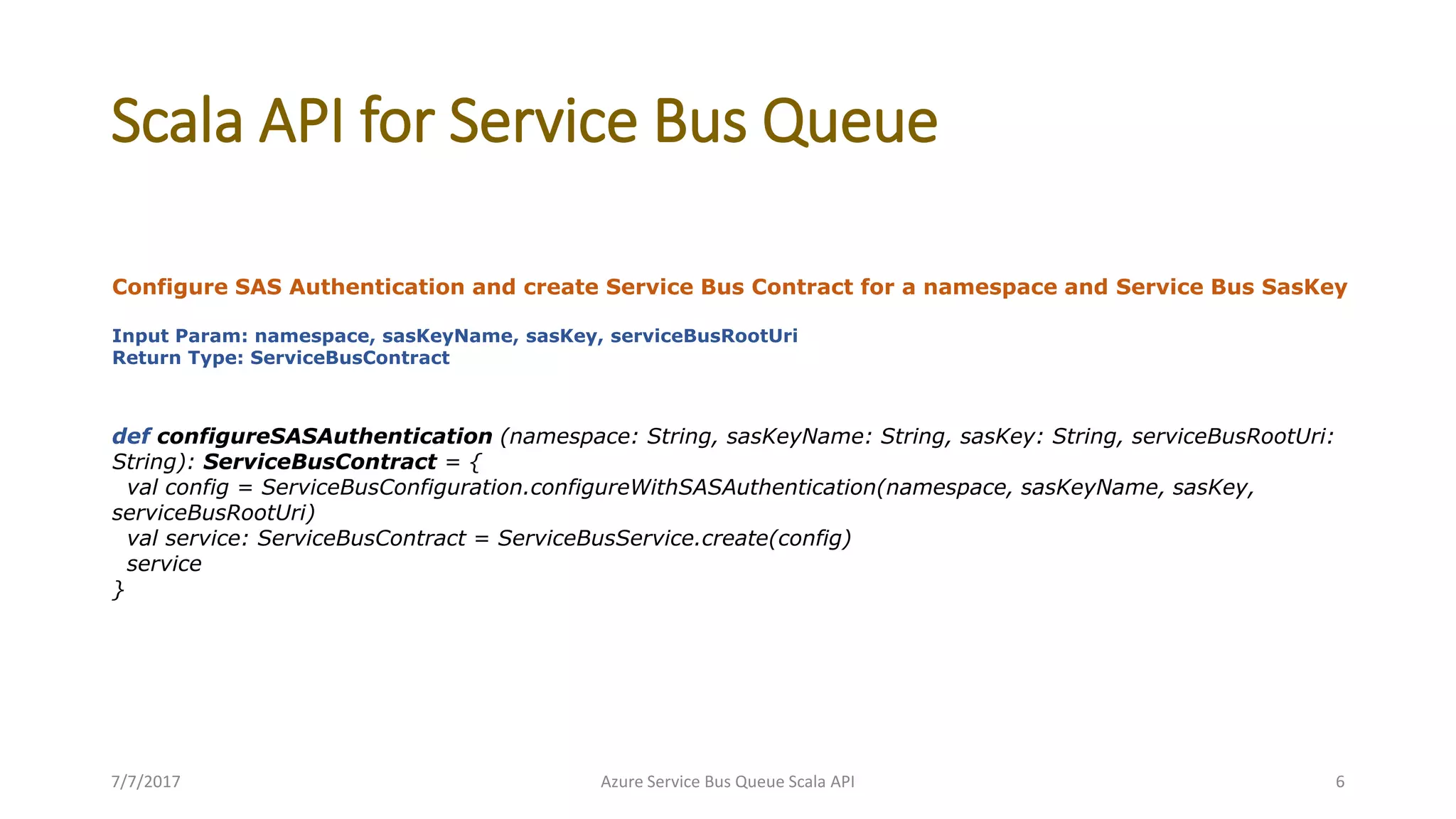 Scala API for Service Bus Queue

Configure SAS Authentication and create Service Bus Contract for a namespace and Service Bus SasKey

Input Param: namespace, sasKeyName, sasKey, serviceBusRootUri
Return Type: ServiceBusContract

def configureSASAuthentication (namespace: String, sasKeyName: String, sasKey: String, serviceBusRootUri: String): ServiceBusContract = {
val config = ServiceBusConfiguration.configureWithSASAuthentication(namespace, sasKeyName, sasKey, serviceBusRootUri)
val service: ServiceBusContract = ServiceBusService.create(config)
service
}

7/7/2017

Azure Service Bus Queue Scala API

6